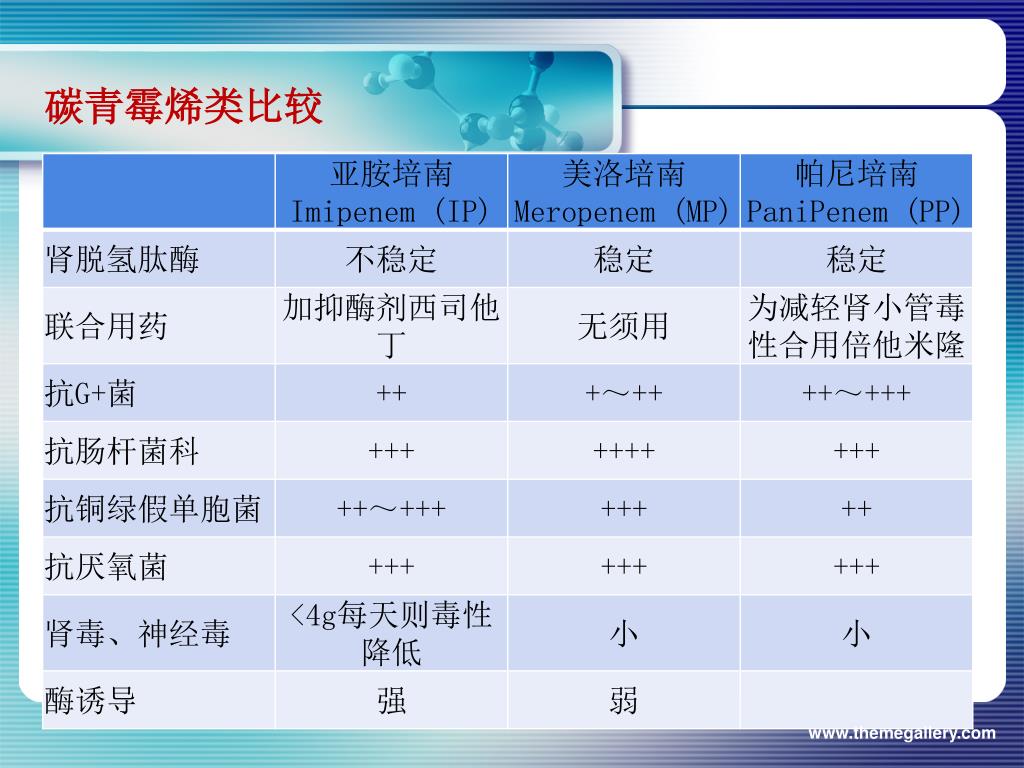 碳青霉烯类比较

| | 亚胺培南 Imipenem (IP) | 美洛培南 Meropenem (MP) | 帕尼培南 PaniPenem (PP) |
|---|---|---|---|
| 肾脱氢肽酶 | 不稳定 | 稳定 | 稳定 |
| 联合用药 | 加抑酶剂西司他丁 | 无须用 | 为减轻肾小管毒性合用倍他米隆 |
| 抗G+菌 | ++ | +～++ | ++～+++ |
| 抗肠杆菌科 | +++ | ++++ | +++ |
| 抗铜绿假单胞菌 | ++～+++ | +++ | ++ |
| 抗厌氧菌 | +++ | +++ | +++ |
| 肾毒、神经毒 | <4g每天则毒性降低 | 小 | 小 |
| 酶诱导 | 强 | 弱 | |

www.themegallery.com